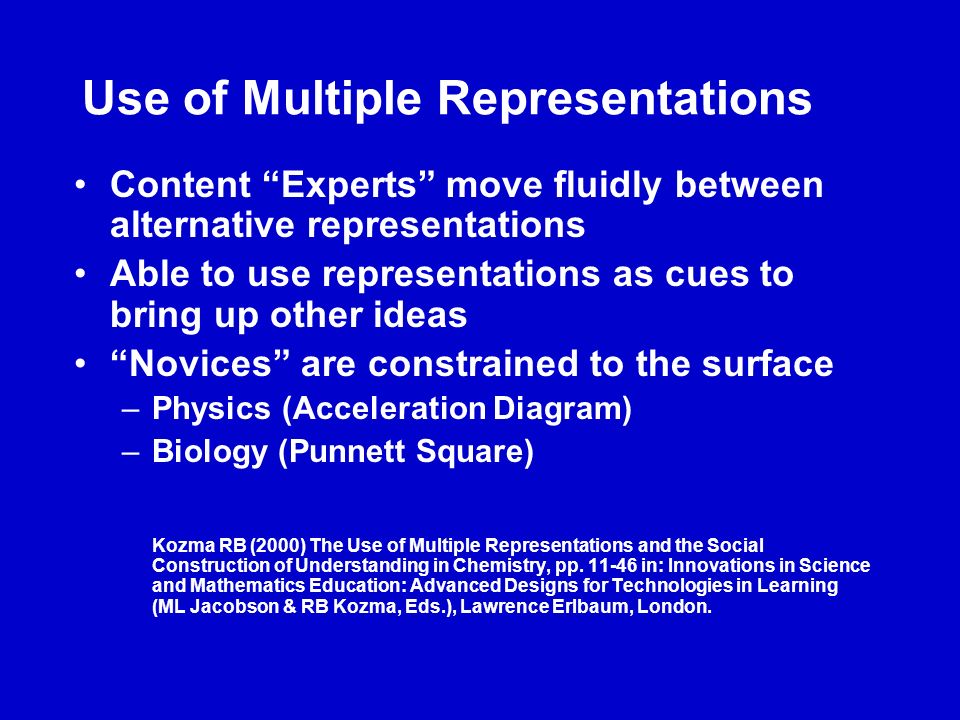 Use of Multiple Representations

• Content “Experts” move fluidly between alternative representations
• Able to use representations as cues to bring up other ideas
• “Novices” are constrained to the surface
– Physics (Acceleration Diagram)
– Biology (Punnett Square)

Kozma RB (2000) The Use of Multiple Representations and the Social Construction of Understanding in Chemistry, pp. 11-46 in: Innovations in Science and Mathematics Education: Advanced Designs for Technologies in Learning (ML Jacobson & RB Kozma, Eds.), Lawrence Erlbaum, London.